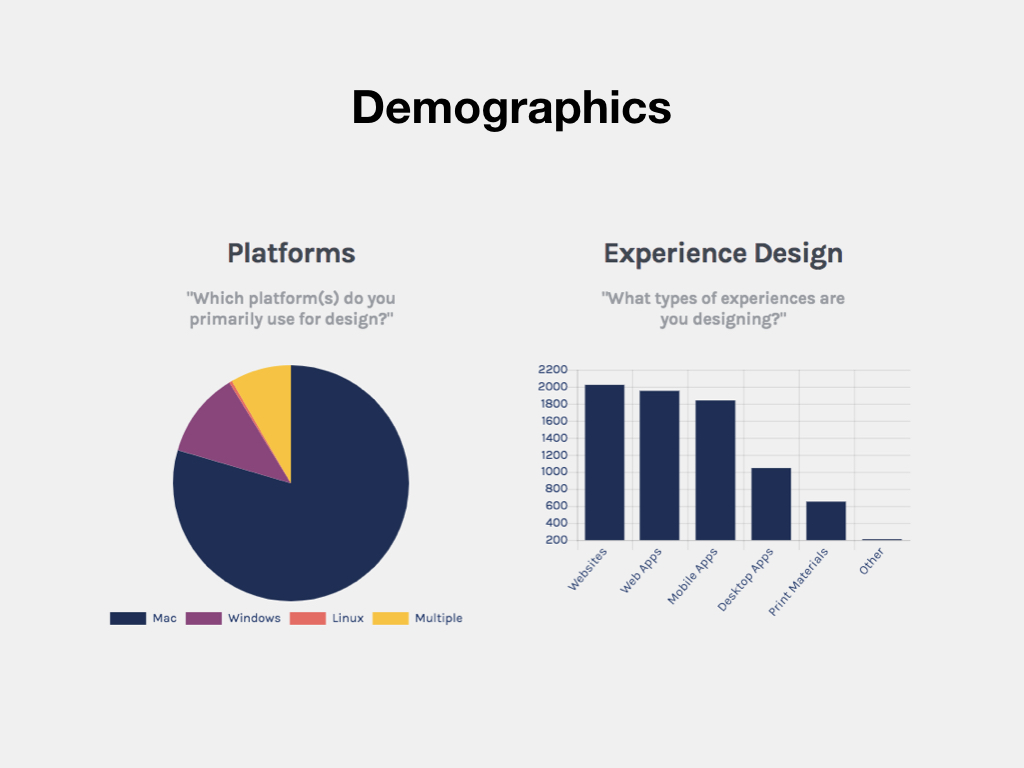 Demographics

Platforms

"Which platform(s) do you primarily use for design?"

Mac Windows Linux Multiple

Experience Design

"What types of experiences are you designing?"

2200
2000
1800
1600
1400
1200
1000
800
600
400
200

Websites
Web Apps
Mobile Apps
Desktop Apps
Print Materials
Other